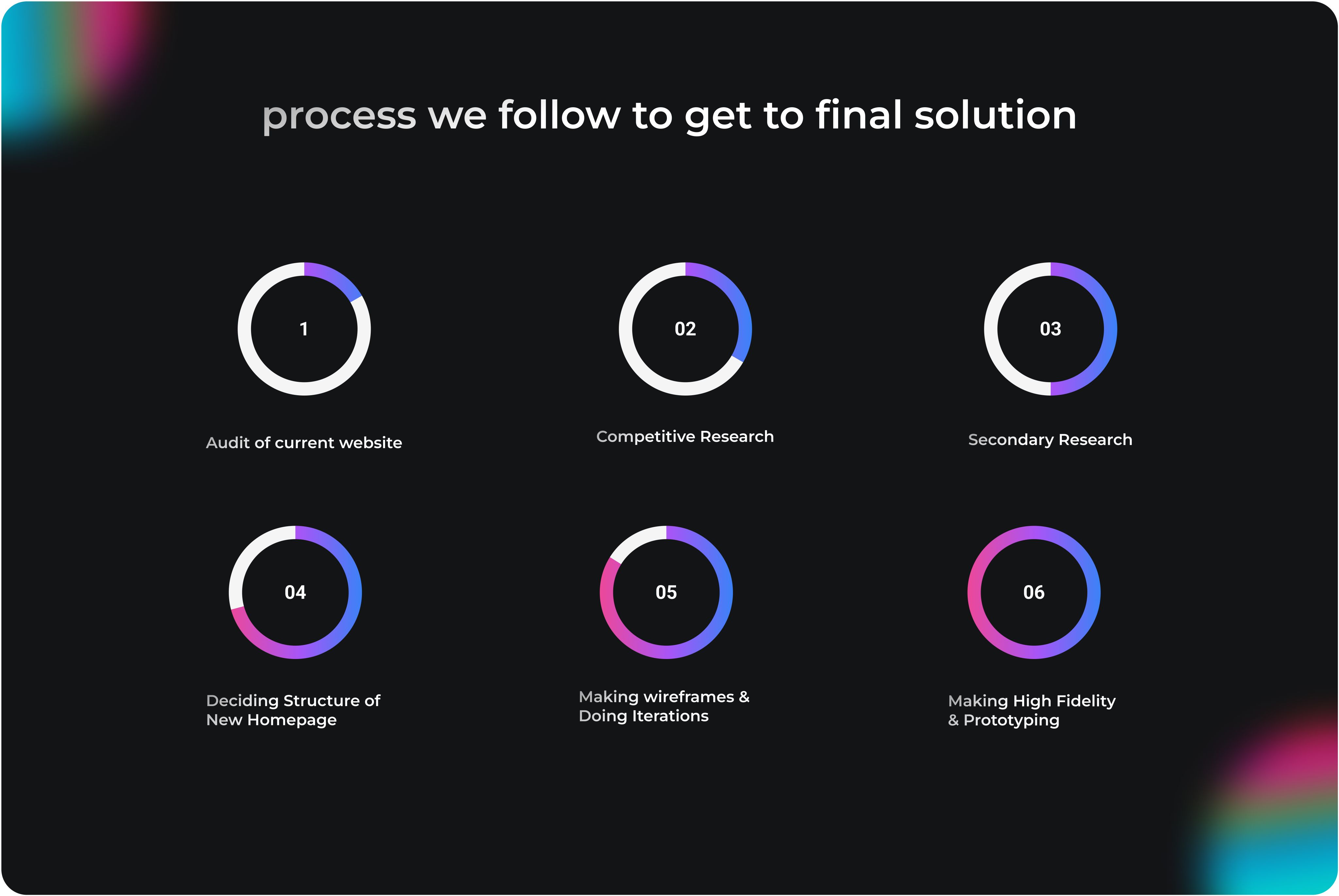 process we follow to get to final solution

1

Audit of current website

02

Competitive Research

03

Secondary Research

04

Deciding Structure of New Homepage

05

Making wireframes & Doing Iterations

06

Making High Fidelity & Prototyping